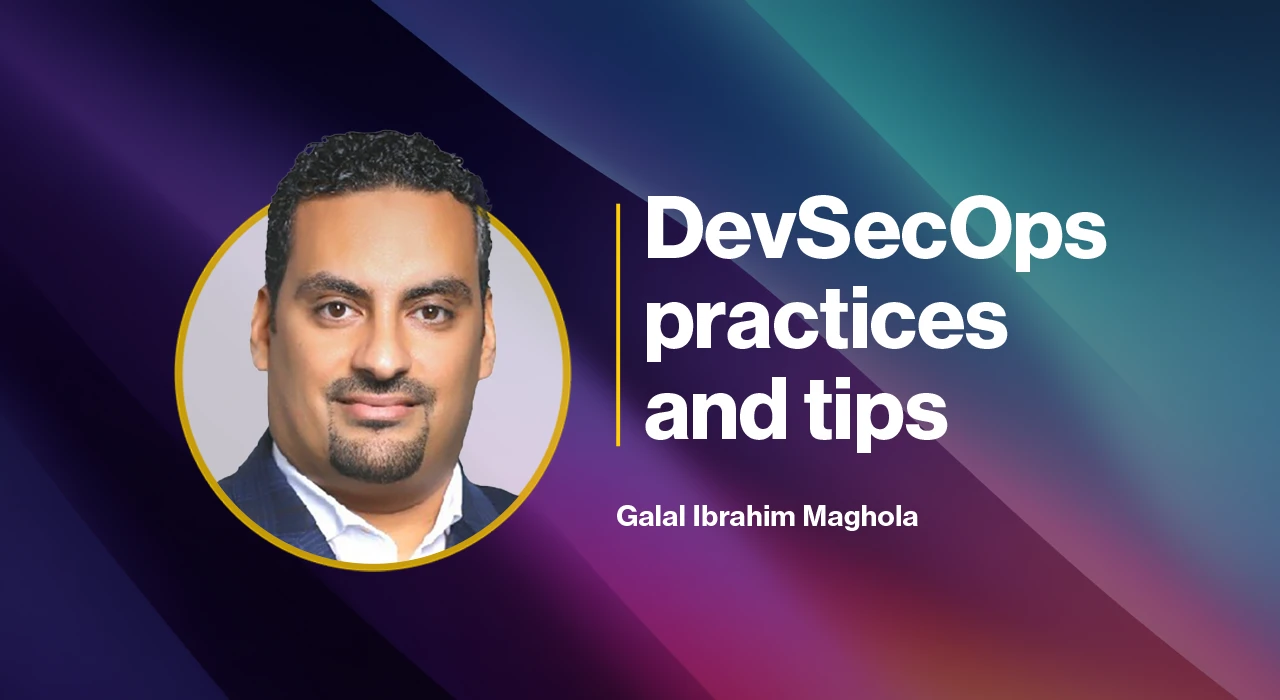 DevSecOps practices and tips

Galal Ibrahim Maghola